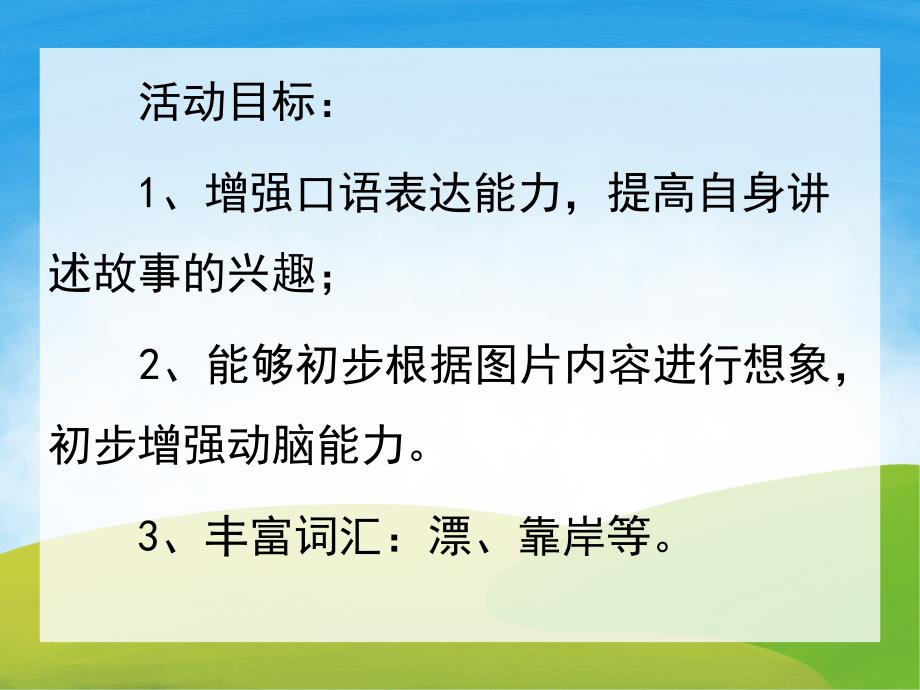 活动目标：

1、增强口语表达能力，提高自身讲述故事的兴趣；

2、能够初步根据图片内容进行想象，初步增强动脑能力。

3、丰富词汇：漂、靠岸等。